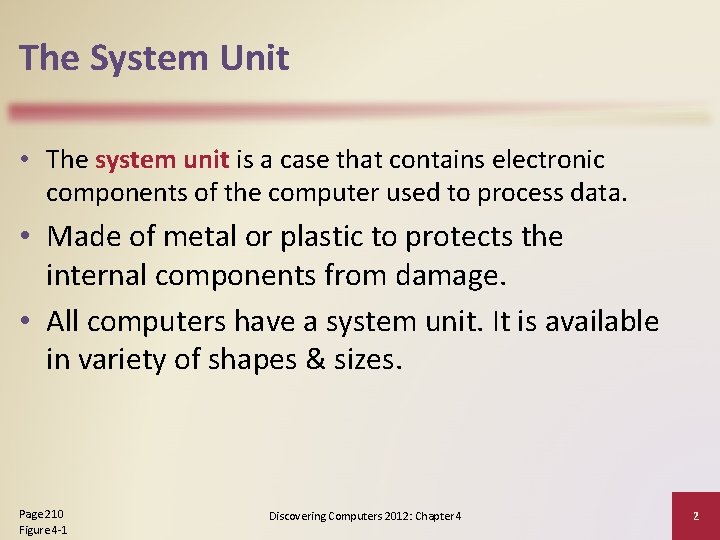 The System Unit

• The system unit is a case that contains electronic components of the computer used to process data.

• Made of metal or plastic to protects the internal components from damage.

• All computers have a system unit. It is available in variety of shapes & sizes.

Page 210
Figure 4-1

Discovering Computers 2012: Chapter 4

2